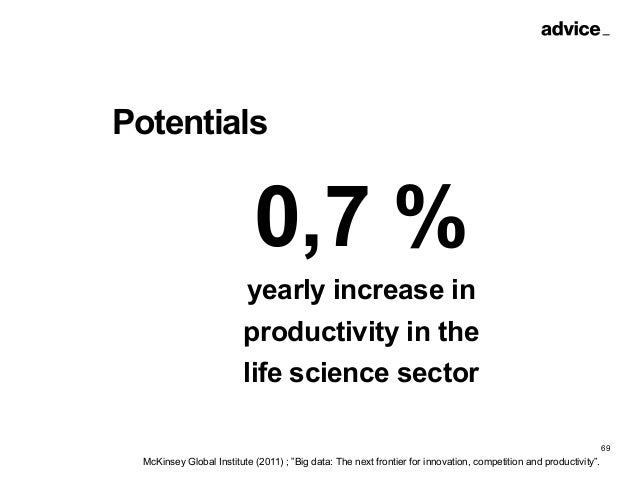 advice_

Potentials

0,7 %

yearly increase in productivity in the life science sector

69

McKinsey Global Institute (2011) ; "Big data: The next frontier for innovation, competition and productivity".